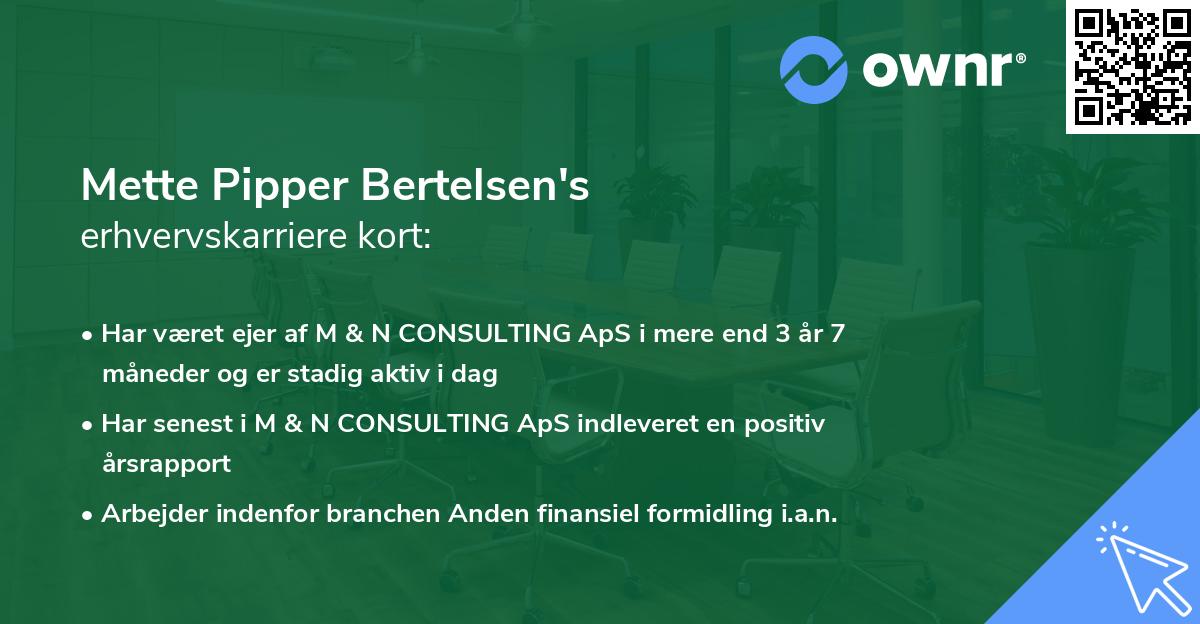 ownr®

Mette Pipper Bertelsen's
erhvervskarriere kort:

• Har været ejer af M & N CONSULTING ApS i mere end 3 år 7 måneder og er stadig aktiv i dag
• Har senest i M & N CONSULTING ApS indleveret en positiv årsrapport
• Arbejder indenfor branchen Anden finansiel formidling i.a.n.